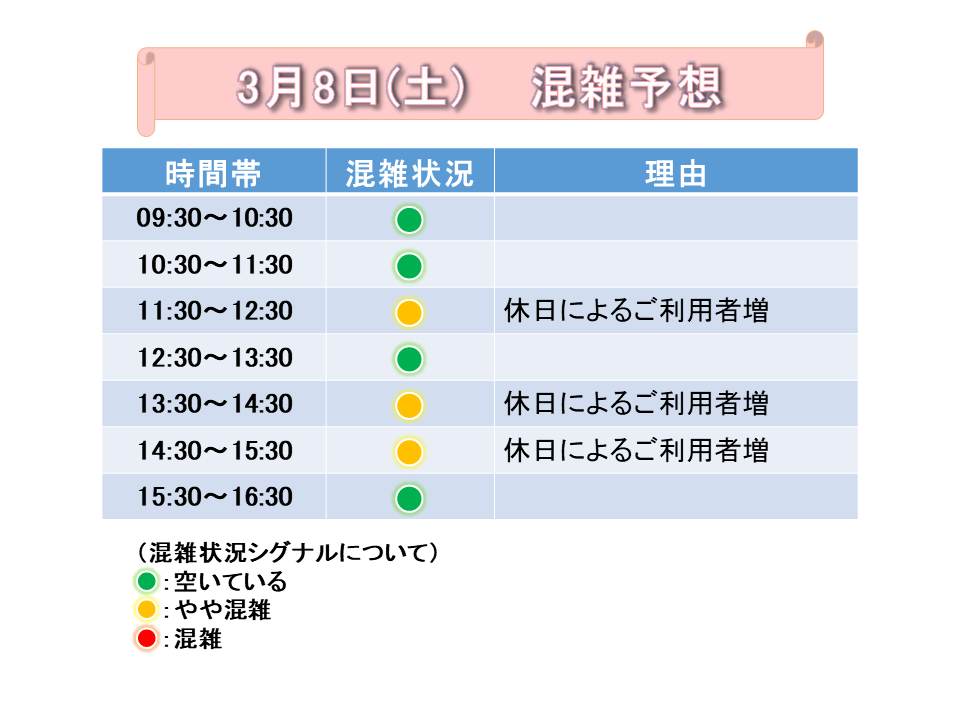 3月8日(土)　混雑予想

| 時間帯 | 混雑状況 | 理由 |
|---|---|---|
| 09:30～10:30 | | |
| 10:30～11:30 | | |
| 11:30～12:30 | | 休日によるご利用者増 |
| 12:30～13:30 | | |
| 13:30～14:30 | | 休日によるご利用者増 |
| 14:30～15:30 | | 休日によるご利用者増 |
| 15:30～16:30 | | |

（混雑状況シグナルについて）
:空いている
:やや混雑
:混雑